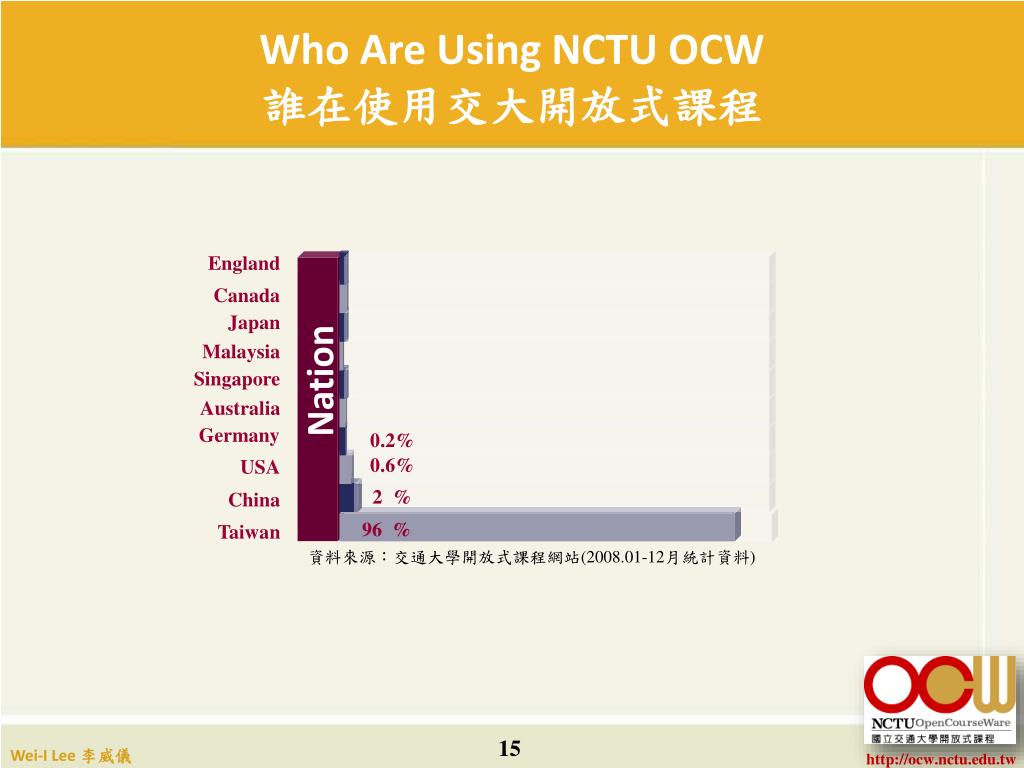 Who Are Using NCTU OCW
誰在使用交大開放式課程

England
Canada
Japan
Malaysia
Singapore
Australia
Germany
USA
China
Taiwan

Nation

0.2%
0.6%
2 %
96 %

資料來源：交通大學開放式課程網站(2008.01-12月統計資料)

OCW
NCTU OpenCourseWare
國立交通大學開放式課程

Wei-I Lee 李威儀

15

http://ocw.nctu.edu.tw